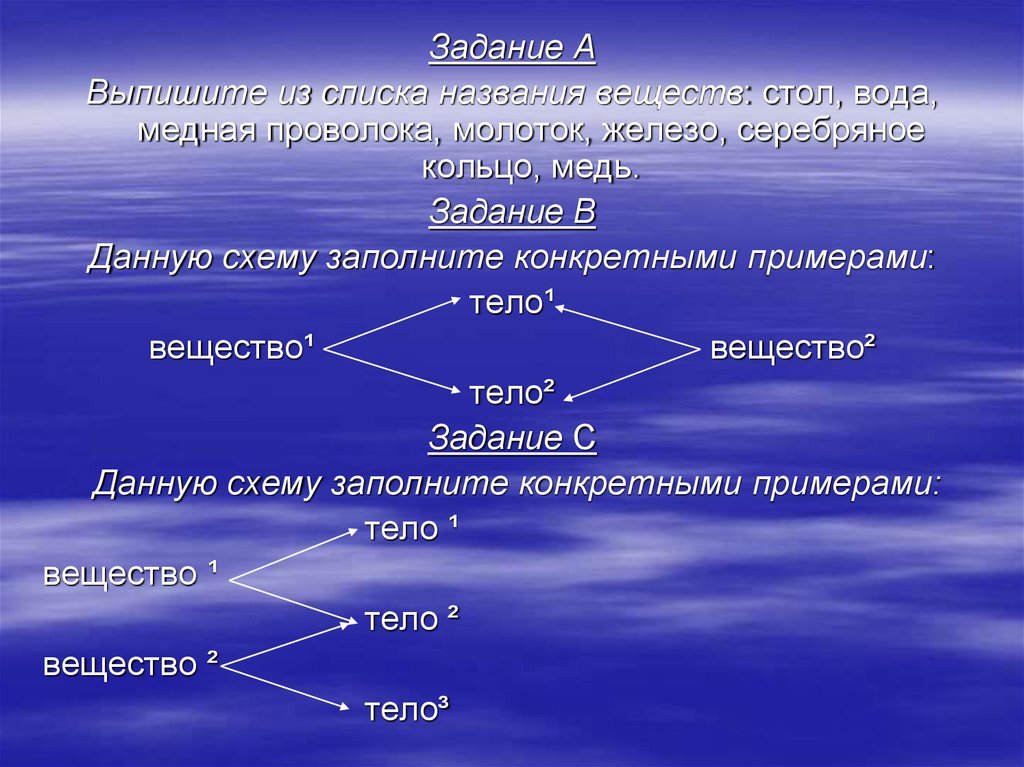 Задание А

Выпишите из списка названия веществ: стол, вода, медная проволока, молоток, железо, серебряное кольцо, медь.

Задание В

Данную схему заполните конкретными примерами:

тело¹

вещество¹

вещество²

тело²

Задание С

Данную схему заполните конкретными примерами:

тело ¹

вещество ¹

тело ²

вещество ²

тело³